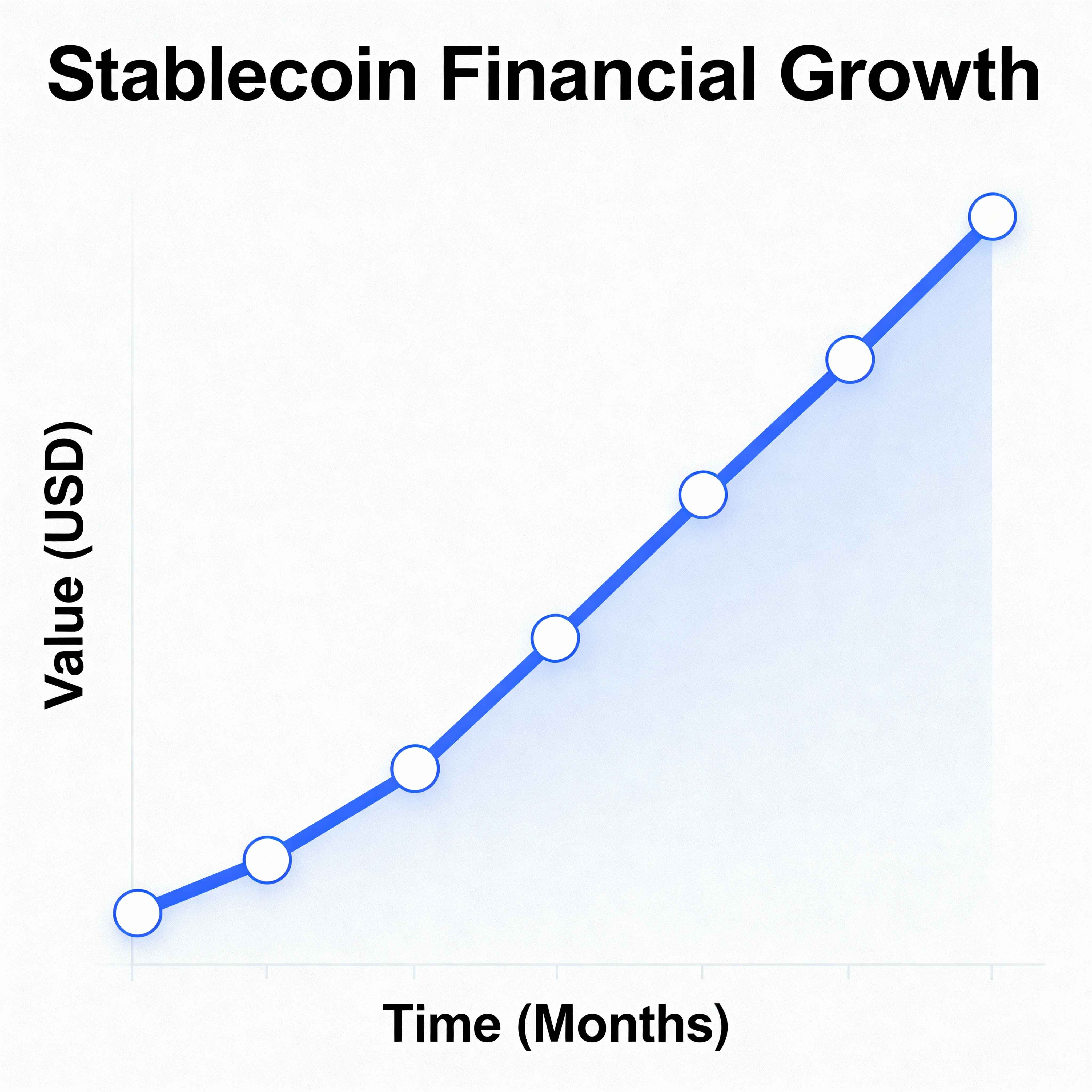 Stablecoin Financial Growth

Value (USD)

Time (Months)